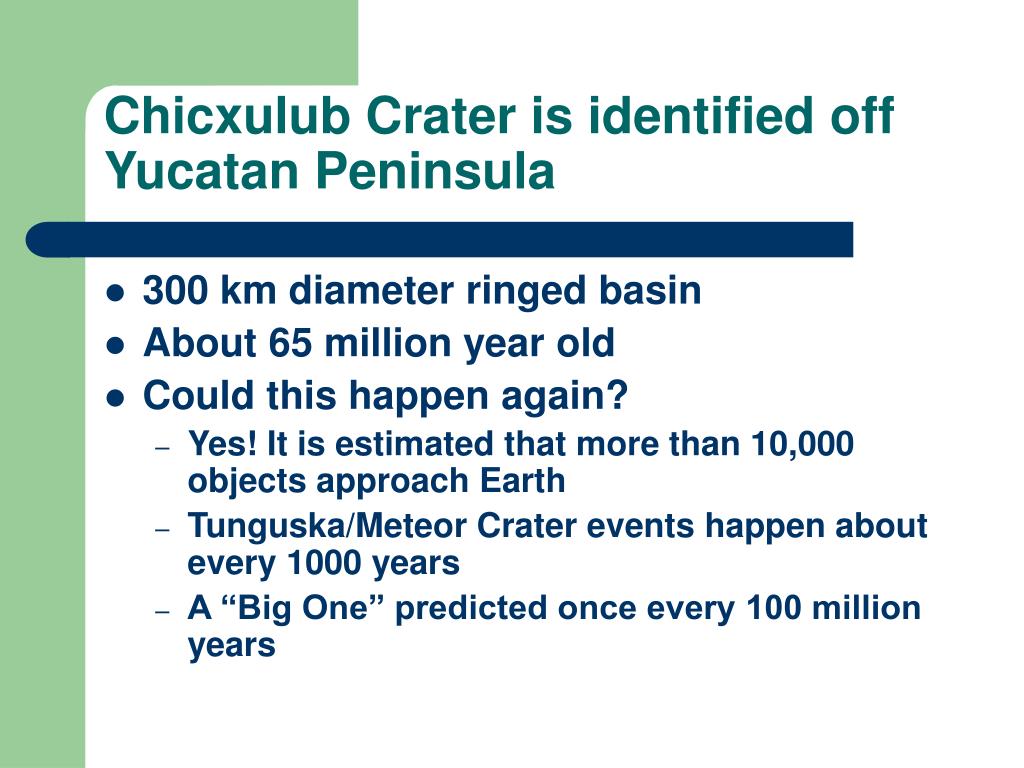 Chicxulub Crater is identified off Yucatan Peninsula

- 300 km diameter ringed basin
- About 65 million year old
- Could this happen again?
  – Yes! It is estimated that more than 10,000 objects approach Earth
  – Tunguska/Meteor Crater events happen about every 1000 years
  – A “Big One” predicted once every 100 million years